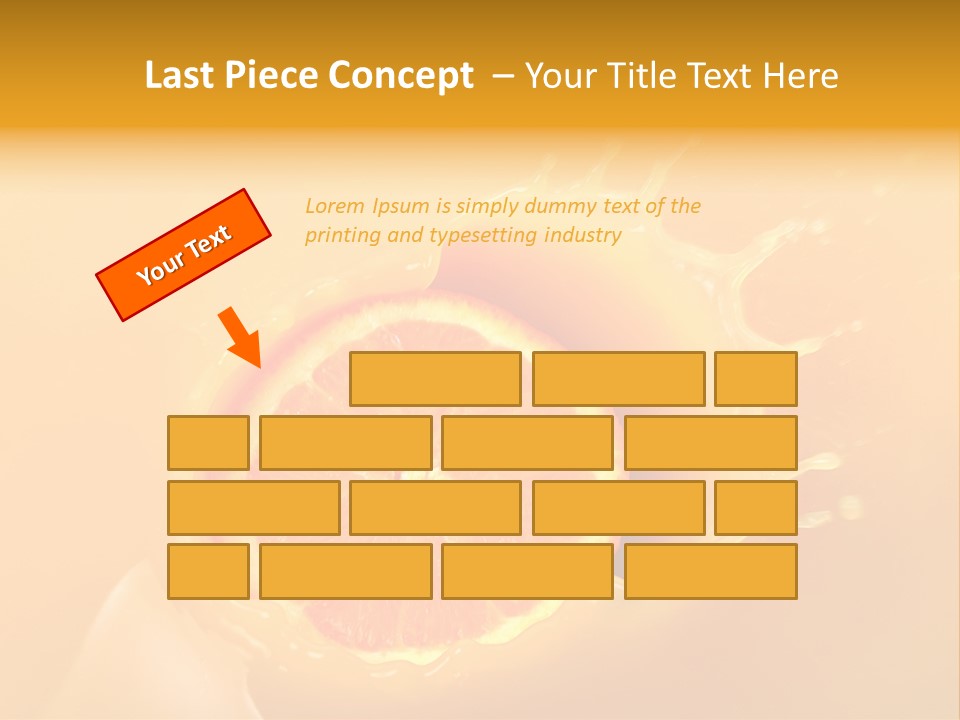 Last Piece Concept – Your Title Text Here

Your Text

Lorem Ipsum is simply dummy text of the printing and typesetting industry